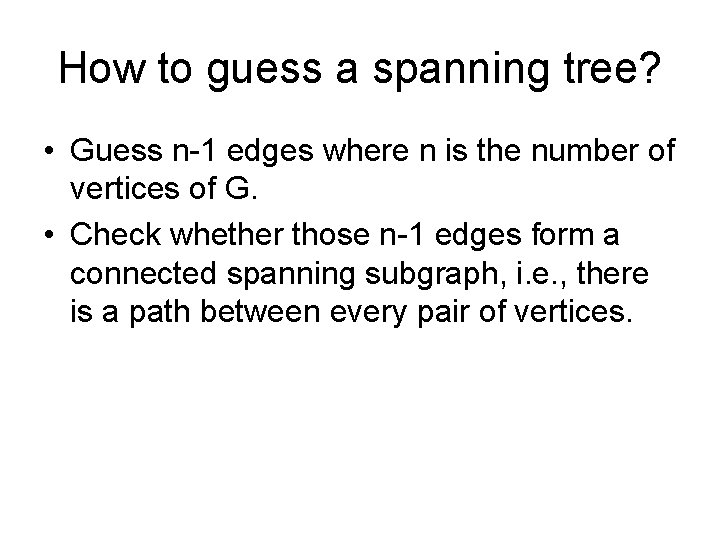 How to guess a spanning tree?

• Guess n-1 edges where n is the number of vertices of G.
• Check whether those n-1 edges form a connected spanning subgraph, i.e., there is a path between every pair of vertices.